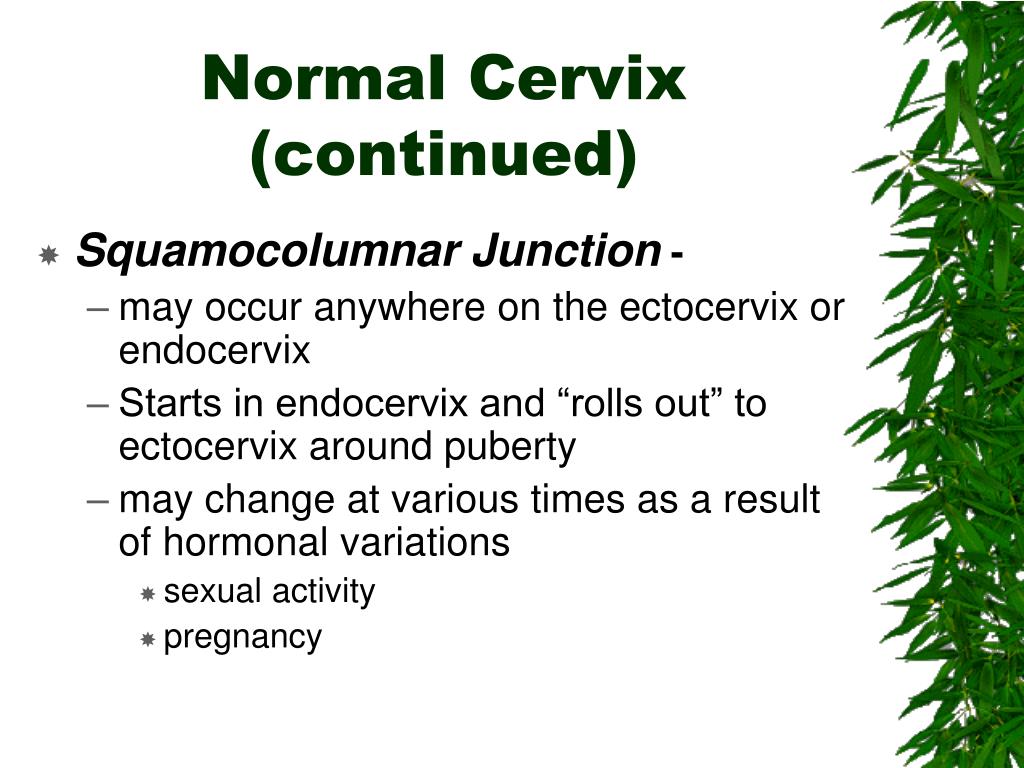 Normal Cervix (continued)

Squamocolumnar Junction -
– may occur anywhere on the ectocervix or endocervix
– Starts in endocervix and “rolls out” to ectocervix around puberty
– may change at various times as a result of hormonal variations
sexual activity
pregnancy